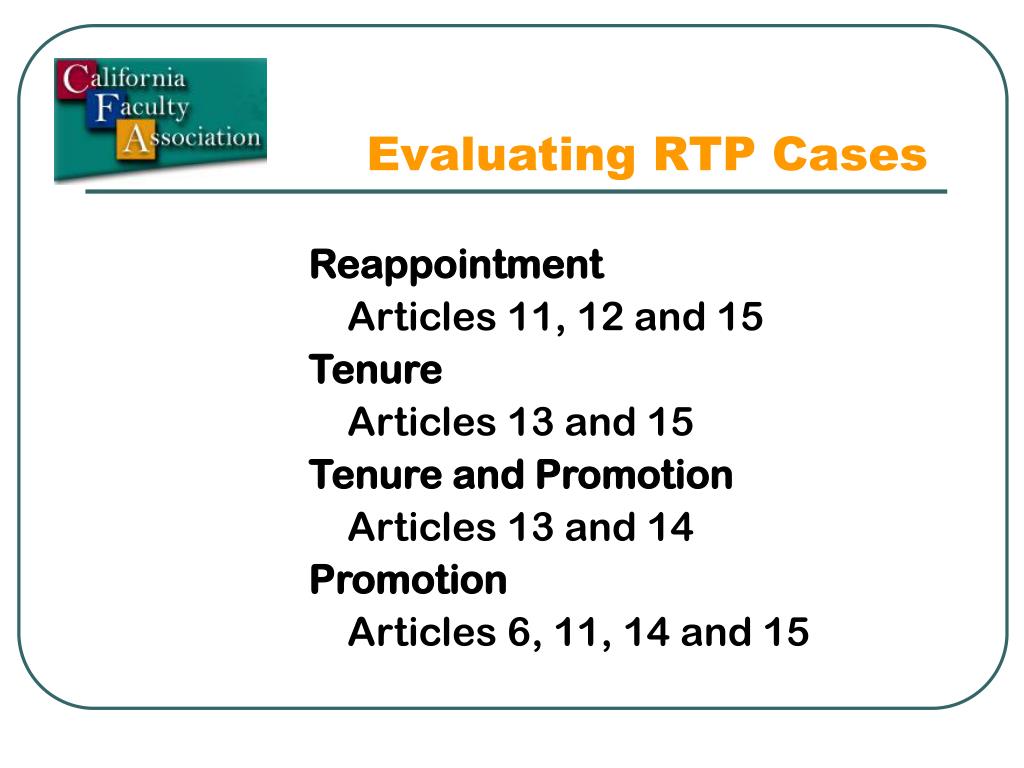 California Faculty Association

Evaluating RTP Cases

Reappointment
Articles 11, 12 and 15
Tenure
Articles 13 and 15
Tenure and Promotion
Articles 13 and 14
Promotion
Articles 6, 11, 14 and 15